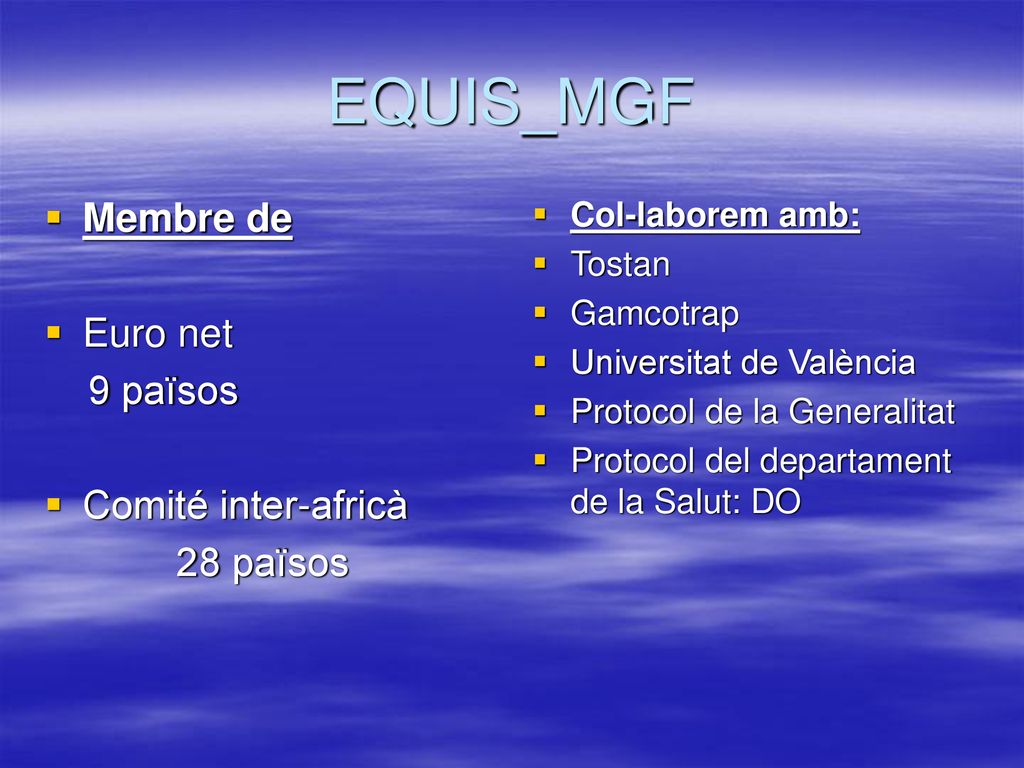 EQUIS_MGF

Membre de

Euro net
9 països

Comité inter-africà
28 països

Col-laborem amb:
Tostan
Gamcotrap
Universitat de València
Protocol de la Generalitat
Protocol del departament de la Salut: DO